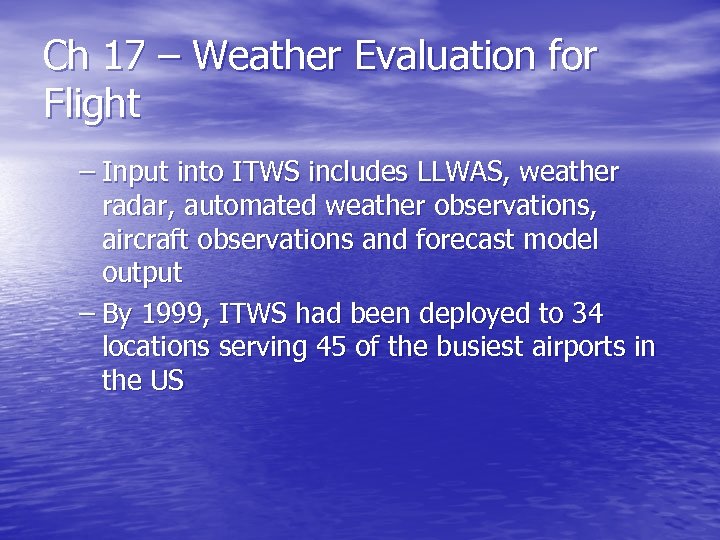 Ch 17 – Weather Evaluation for Flight

– Input into ITWS includes LLWAS, weather radar, automated weather observations, aircraft observations and forecast model output

– By 1999, ITWS had been deployed to 34 locations serving 45 of the busiest airports in the US